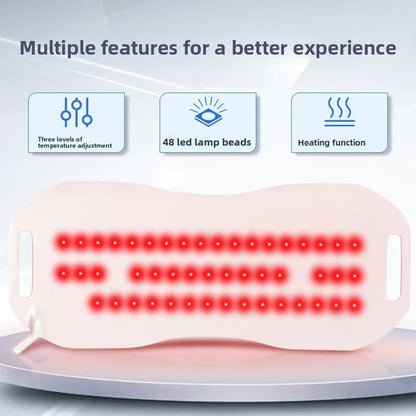 Multiple features for a better experience

Three levels of temperature adjustment

48 led lamp beads

Heating function